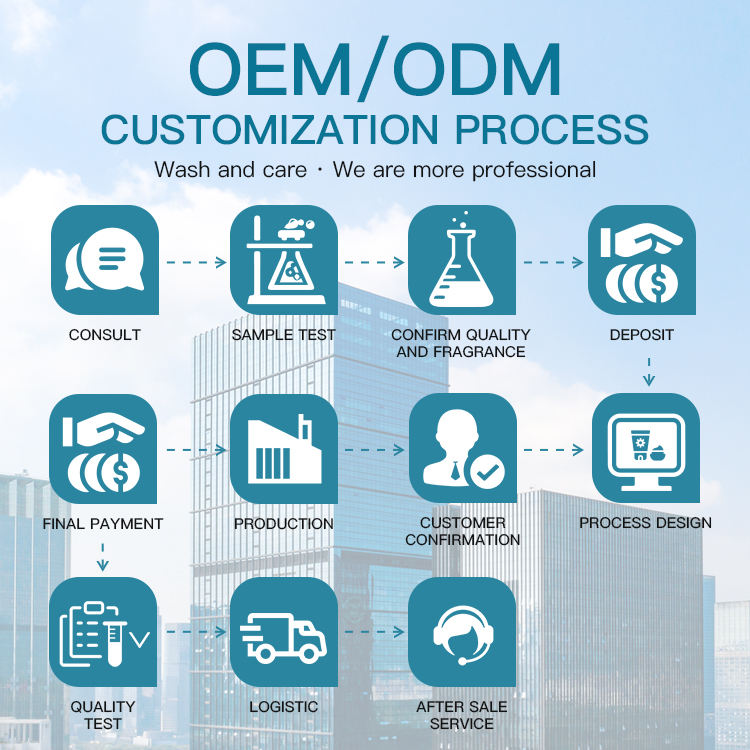 OEM/ODM
CUSTOMIZATION PROCESS
Wash and care · We are more professional

CONSULT

SAMPLE TEST

CONFIRM QUALITY AND FRAGRANCE

DEPOSIT

FINAL PAYMENT

PRODUCTION

CUSTOMER CONFIRMATION

PROCESS DESIGN

QUALITY TEST

LOGISTIC

AFTER SALE SERVICE